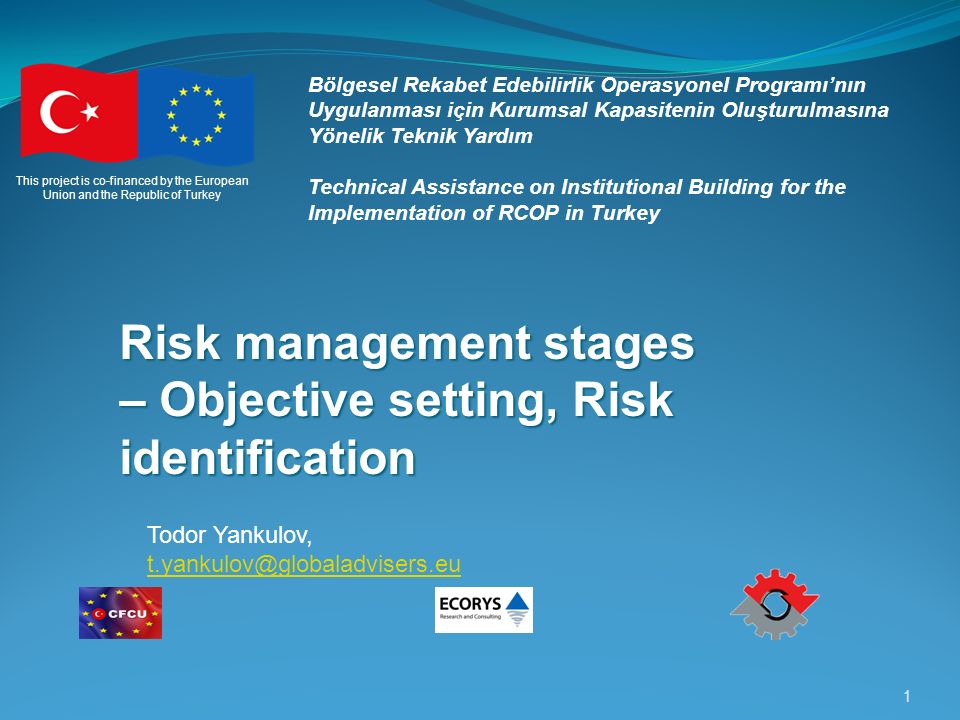 This project is co-financed by the European Union and the Republic of Turkey

Bölgesel Rekabet Edebilirlik Operasyonel Programı'nın Uygulanması için Kurumsal Kapasitenin Oluşturulmasına Yönelik Teknik Yardım

Technical Assistance on Institutional Building for the Implementation of RCOP in Turkey

Risk management stages – Objective setting, Risk identification

Todor Yankulov,
t.yankulov@globaladvisers.eu

CFCU

ECORYS
Research and Consulting

1